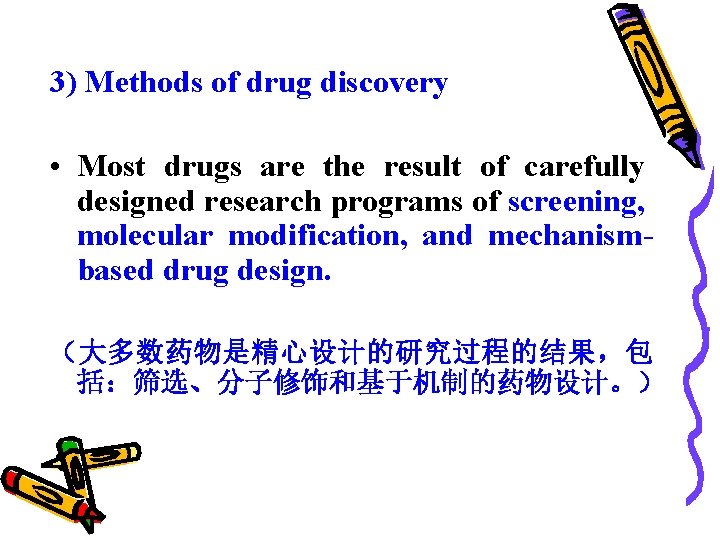 3) Methods of drug discovery

• Most drugs are the result of carefully designed research programs of screening, molecular modification, and mechanism-based drug design.

（大多数药物是精心设计的研究过程的结果，包括：筛选、分子修饰和基于机制的药物设计。）